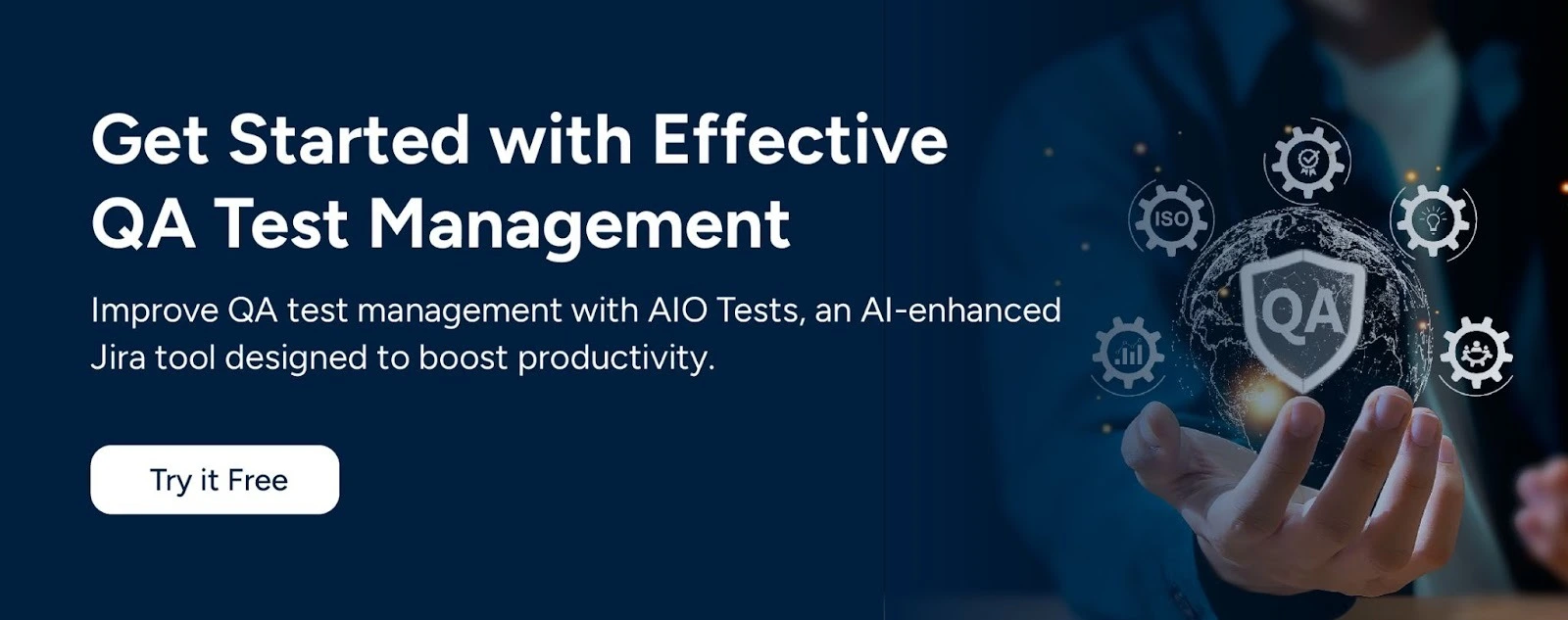 Get Started with Effective QA Test Management

Improve QA test management with AIO Tests, an AI-enhanced Jira tool designed to boost productivity.

Try it Free

ISO

QA